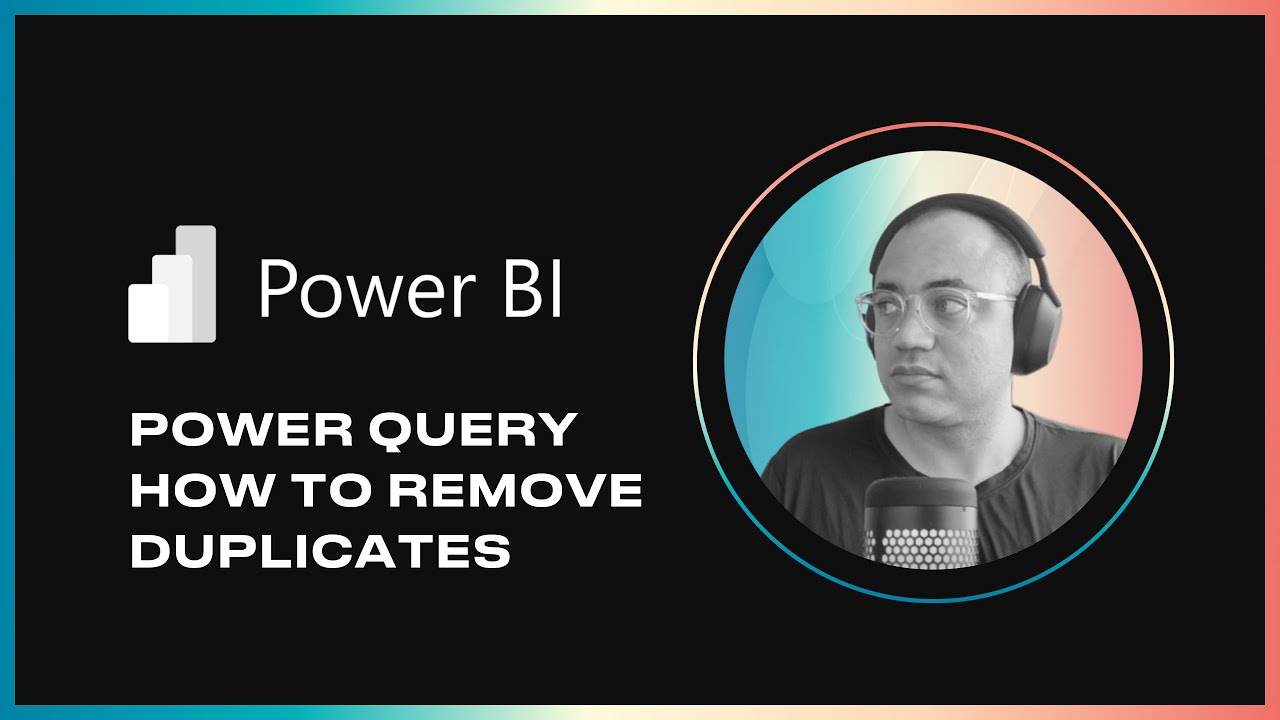 Power BI

POWER QUERY
HOW TO REMOVE
DUPLICATES